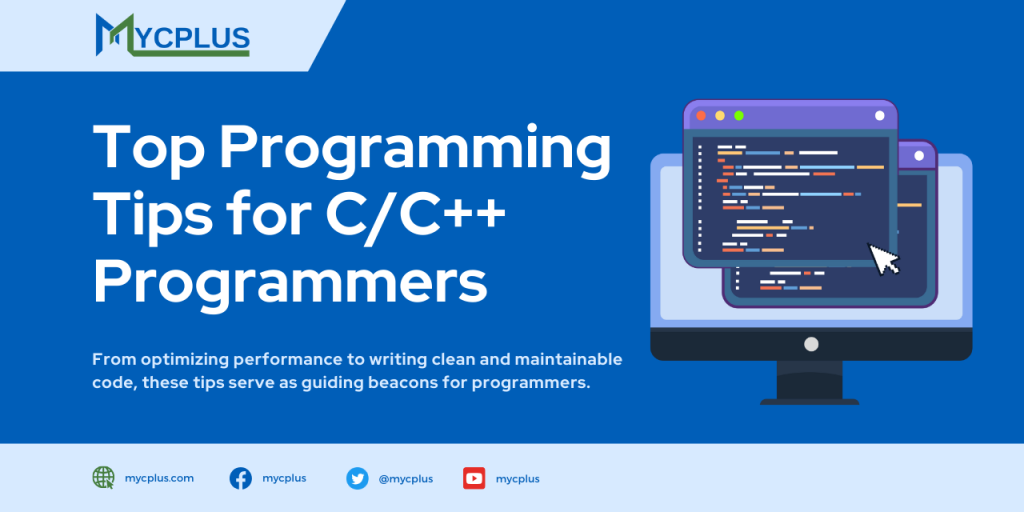 MYCPLUS

Top Programming Tips for C/C++ Programmers

From optimizing performance to writing clean and maintainable code, these tips serve as guiding beacons for programmers.

mycplus.com mycplus @mycplus mycplus